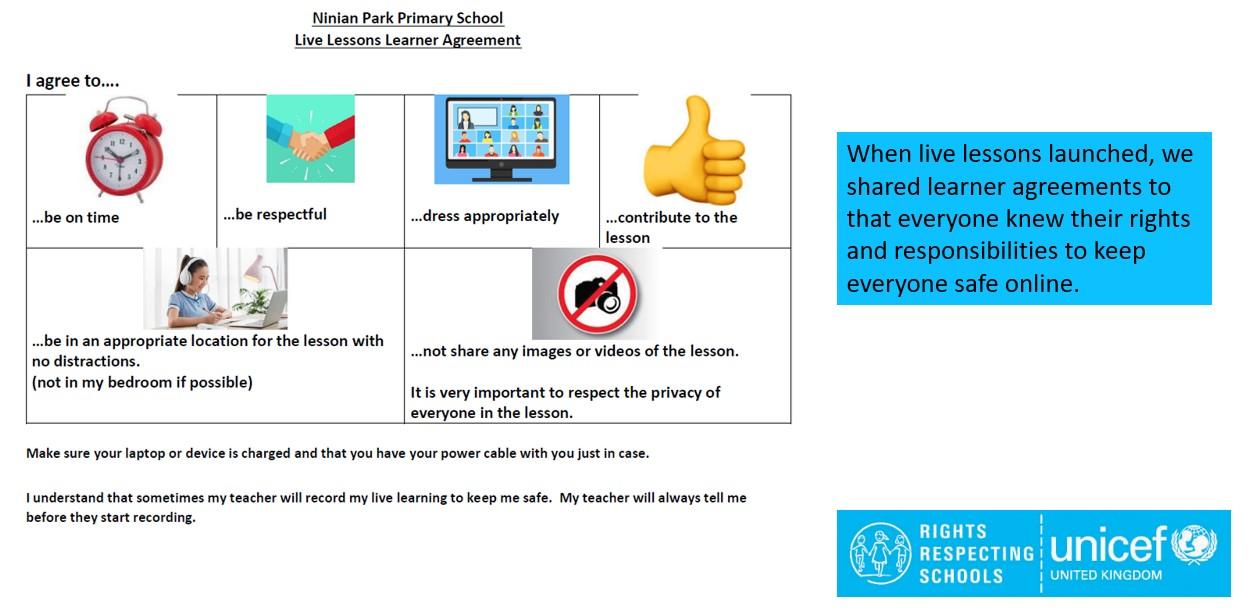 Ninian Park Primary School
Live Lessons Learner Agreement

I agree to….

| …be on time | …be respectful | …dress appropriately | …contribute to the lesson |
|---|---|---|---|
| …be in an appropriate location for the lesson with no distractions. (not in my bedroom if possible) | | …not share any images or videos of the lesson. It is very important to respect the privacy of everyone in the lesson. | |

Make sure your laptop or device is charged and that you have your power cable with you just in case.

I understand that sometimes my teacher will record my live learning to keep me safe. My teacher will always tell me before they start recording.

When live lessons launched, we shared learner agreements to that everyone knew their rights and responsibilities to keep everyone safe online.

RIGHTS RESPECTING SCHOOLS unicef UNITED KINGDOM